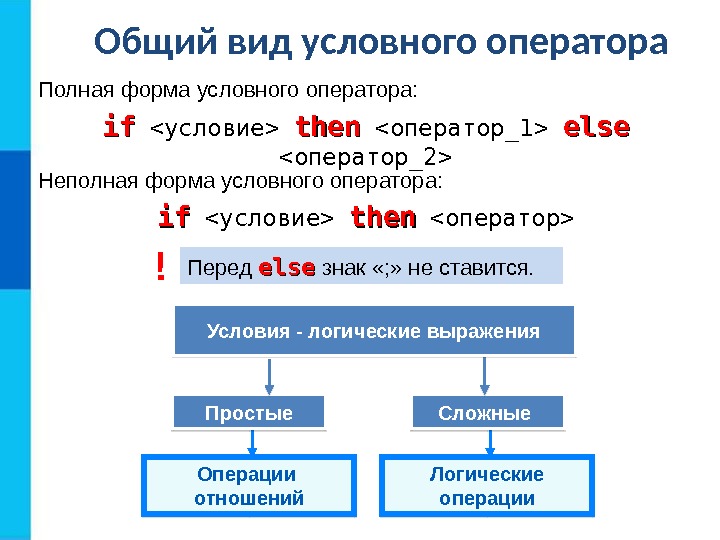 Общий вид условного оператора

Полная форма условного оператора:

if <условие> then <оператор_1> else <оператор_2>

Неполная форма условного оператора:

if <условие> then <оператор>

! Перед else знак «;» не ставится.

Условия - логические выражения

Простые

Сложные

Операции отношений

Логические операции